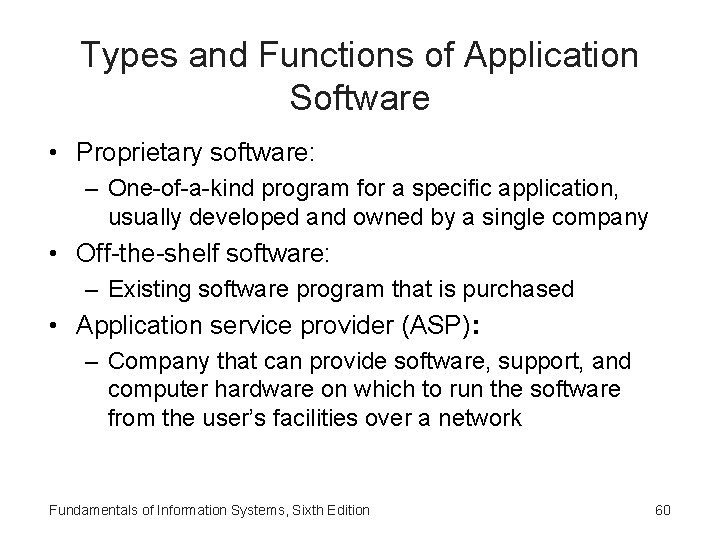 Types and Functions of Application Software

• Proprietary software:
 – One-of-a-kind program for a specific application, usually developed and owned by a single company
• Off-the-shelf software:
 – Existing software program that is purchased
• Application service provider (ASP):
 – Company that can provide software, support, and computer hardware on which to run the software from the user's facilities over a network

Fundamentals of Information Systems, Sixth Edition

60